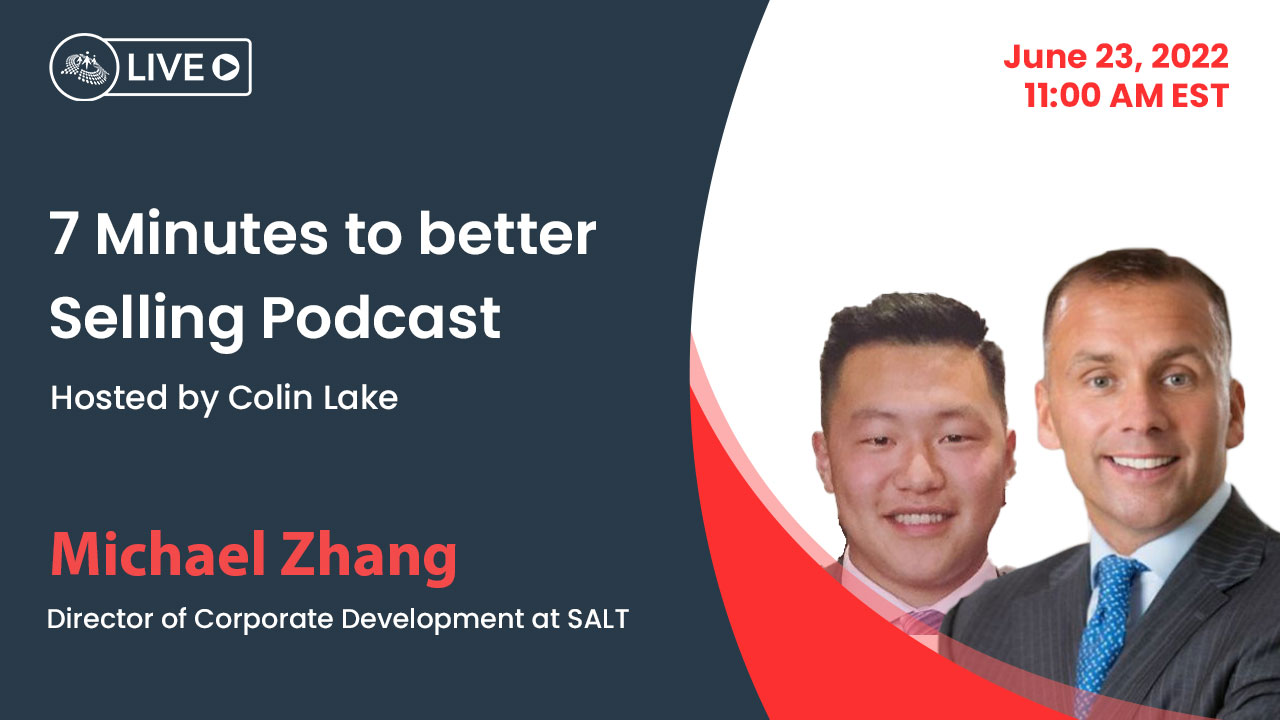 LIVE

June 23, 2022
11:00 AM EST

7 Minutes to better Selling Podcast

Hosted by Colin Lake

Michael Zhang

Director of Corporate Development at SALT